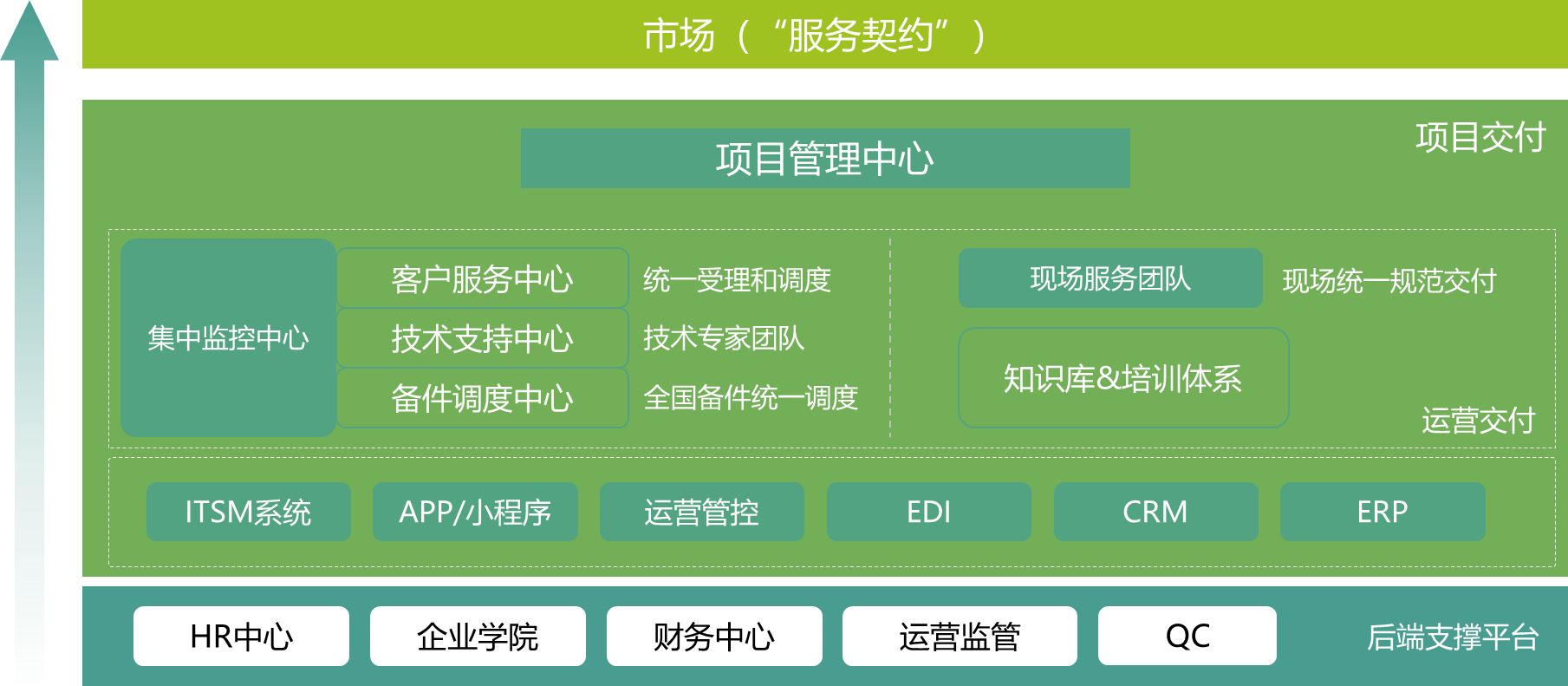 市场（“服务契约”）

项目管理中心

项目交付

集中监控中心

客户服务中心

统一受理和调度

技术支持中心

技术专家团队

备件调度中心

全国备件统一调度

现场服务团队

现场统一规范交付

知识库&培训体系

运营交付

ITSM系统

APP/小程序

运营管控

EDI

CRM

ERP

HR中心

企业学院

财务中心

运营监管

QC

后端支撑平台